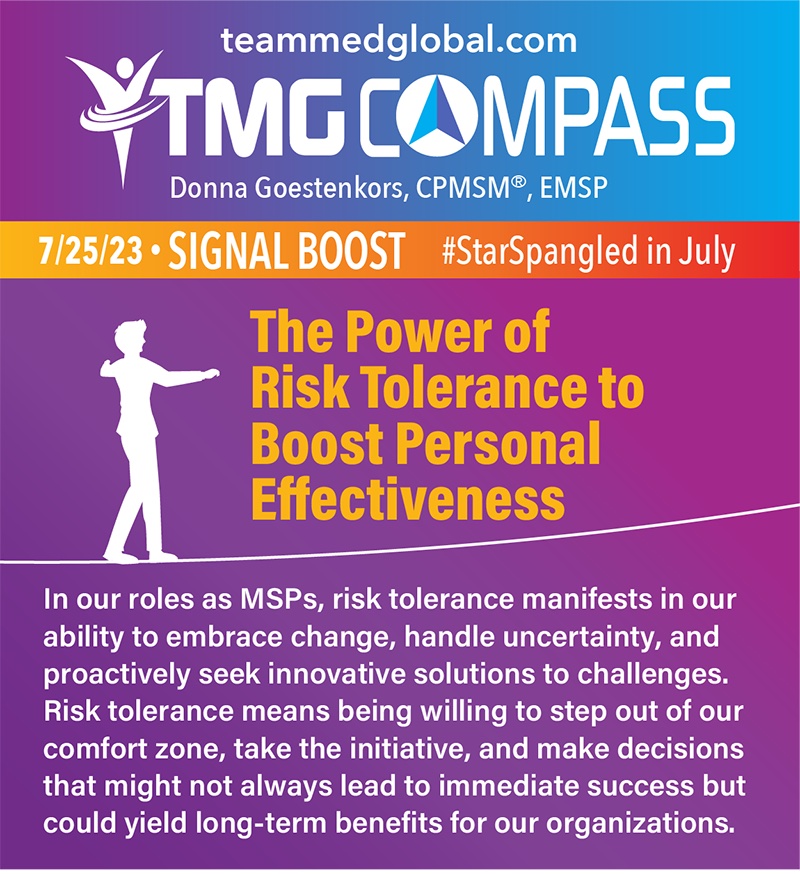 teammedglobal.com

TMG COMPASS

Donna Goestenkors, CPMSM®, EMSP

7/25/23 • SIGNAL BOOST #StarSpangled in July

The Power of Risk Tolerance to Boost Personal Effectiveness

In our roles as MSPs, risk tolerance manifests in our ability to embrace change, handle uncertainty, and proactively seek innovative solutions to challenges. Risk tolerance means being willing to step out of our comfort zone, take the initiative, and make decisions that might not always lead to immediate success but could yield long-term benefits for our organizations.